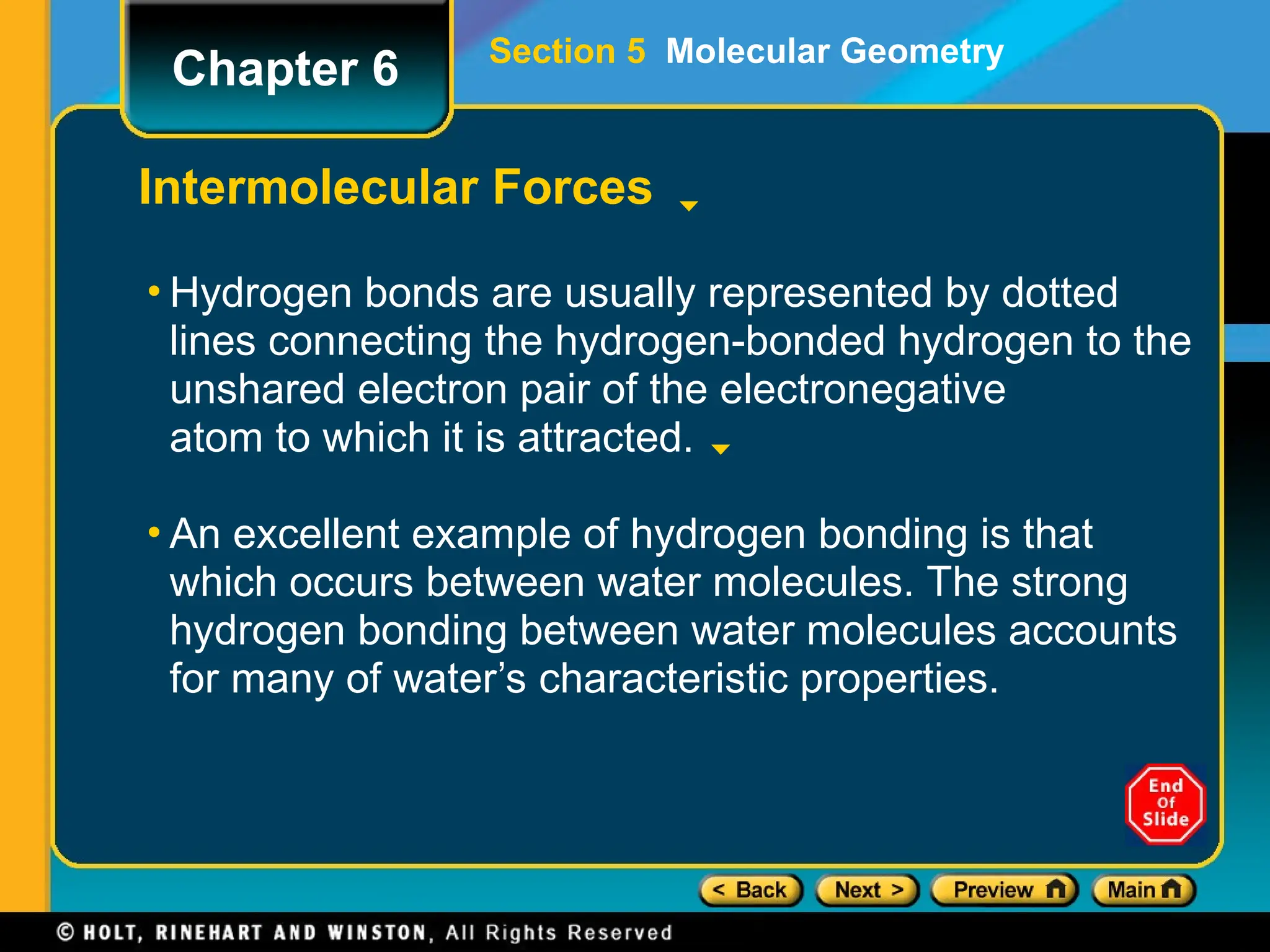 Chapter 6

Section 5 Molecular Geometry

Intermolecular Forces

• Hydrogen bonds are usually represented by dotted lines connecting the hydrogen-bonded hydrogen to the unshared electron pair of the electronegative atom to which it is attracted.

• An excellent example of hydrogen bonding is that which occurs between water molecules. The strong hydrogen bonding between water molecules accounts for many of water's characteristic properties.

End Of Slide

< Back Next > Preview Main

© HOLT, RINEHART AND WINSTON, All Rights Reserved